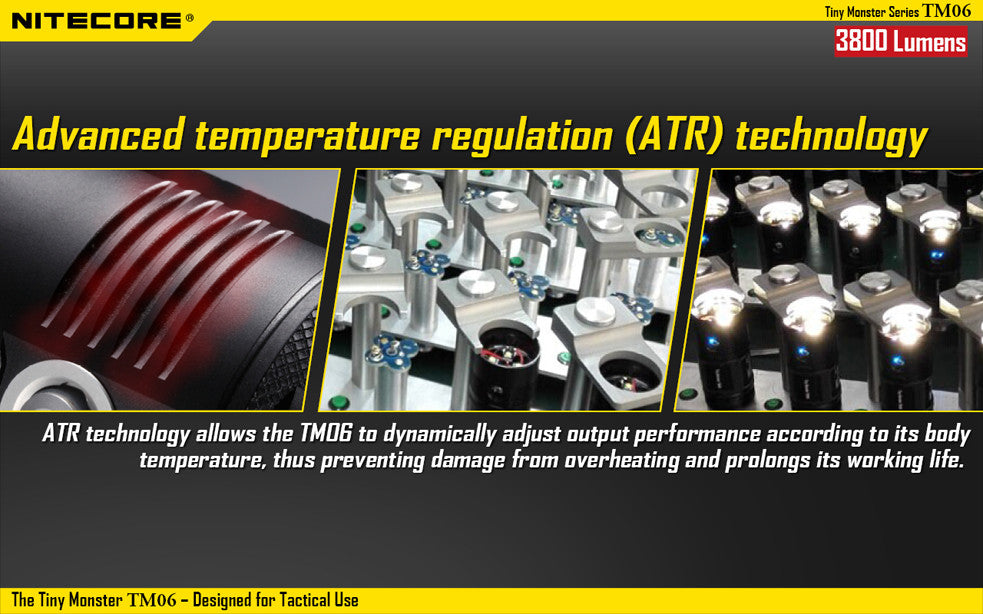 NITECORE®

Tiny Monster Series TM06

3800 Lumens

Advanced temperature regulation (ATR) technology

ATR technology allows the TM06 to dynamically adjust output performance according to its body temperature, thus preventing damage from overheating and prolongs its working life.

The Tiny Monster TM06 – Designed for Tactical Use